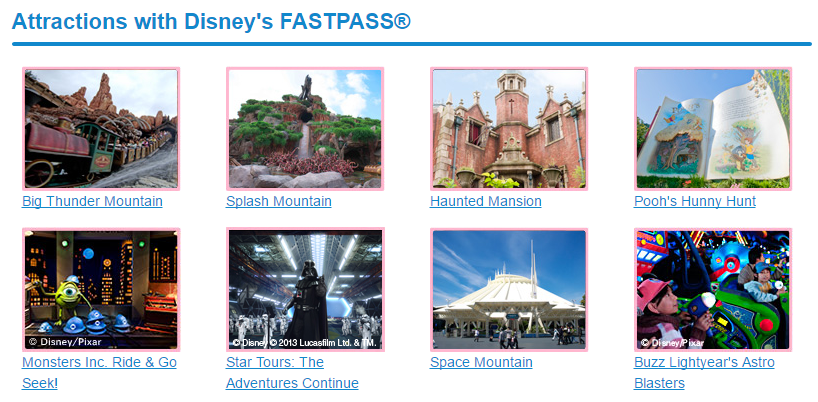 Attractions with Disney's FASTPASS®

Big Thunder Mountain

Splash Mountain

Haunted Mansion

Pooh's Hunny Hunt

© Disney/Pixar

Monsters Inc. Ride & Go Seek!

© Disney © 2013 Lucasfilm Ltd. & TM.

Star Tours: The Adventures Continue

Space Mountain

© Disney/Pixar

Buzz Lightyear's Astro Blasters